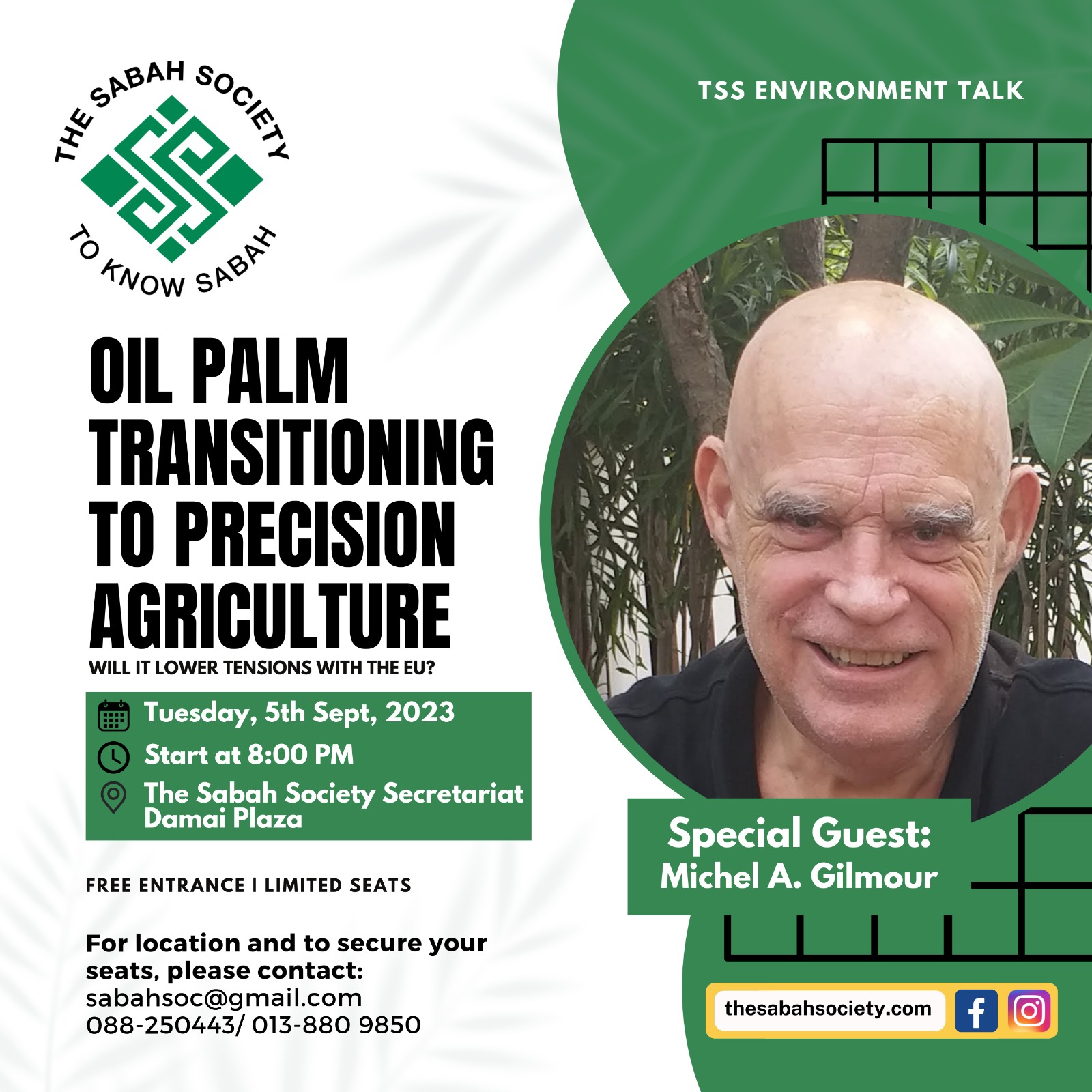 THE SABAH SOCIETY TO KNOW SABAH

TSS ENVIRONMENT TALK

OIL PALM TRANSITIONING TO PRECISION AGRICULTURE

WILL IT LOWER TENSIONS WITH THE EU?

Tuesday, 5th Sept, 2023
Start at 8:00 PM
The Sabah Society Secretariat Damai Plaza

FREE ENTRANCE | LIMITED SEATS

For location and to secure your seats, please contact:
sabahsoc@gmail.com
088-250443/ 013-880 9850

Special Guest:
Michel A. Gilmour

thesabahsociety.com